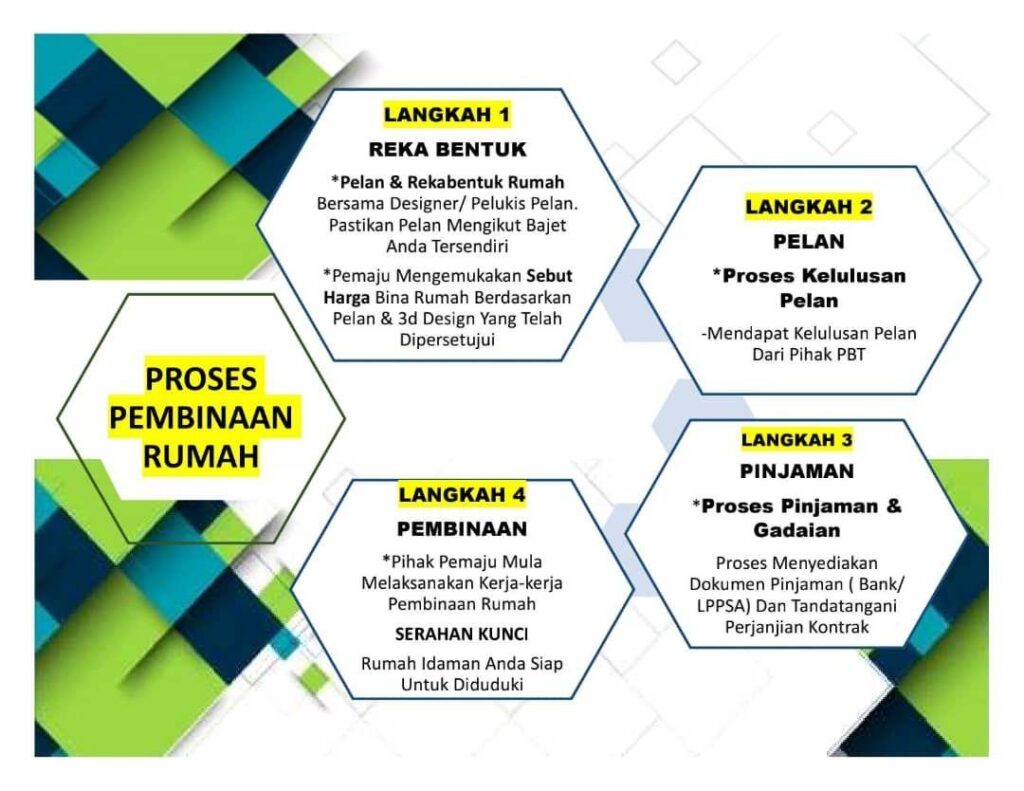 PROSES PEMBINAAN RUMAH

LANGKAH 1

REKA BENTUK

*Pelan & Rekabentuk Rumah Bersama Designer/ Pelukis Pelan. Pastikan Pelan Mengikut Bajet Anda Tersendiri

*Pemaju Mengemukakan Sebut Harga Bina Rumah Berdasarkan Pelan & 3d Design Yang Telah Dipersetujui

LANGKAH 2

PELAN

*Proses Kelulusan Pelan

-Mendapat Kelulusan Pelan Dari Pihak PBT

LANGKAH 3

PINJAMAN

*Proses Pinjaman & Gadaian

Proses Menyediakan Dokumen Pinjaman ( Bank/ LPPSA) Dan Tandatangani Perjanjian Kontrak

LANGKAH 4

PEMBINAAN

*Pihak Pemaju Mula Melaksanakan Kerja-kerja Pembinaan Rumah

SERAHAN KUNCI

Rumah Idaman Anda Siap Untuk Diduduki